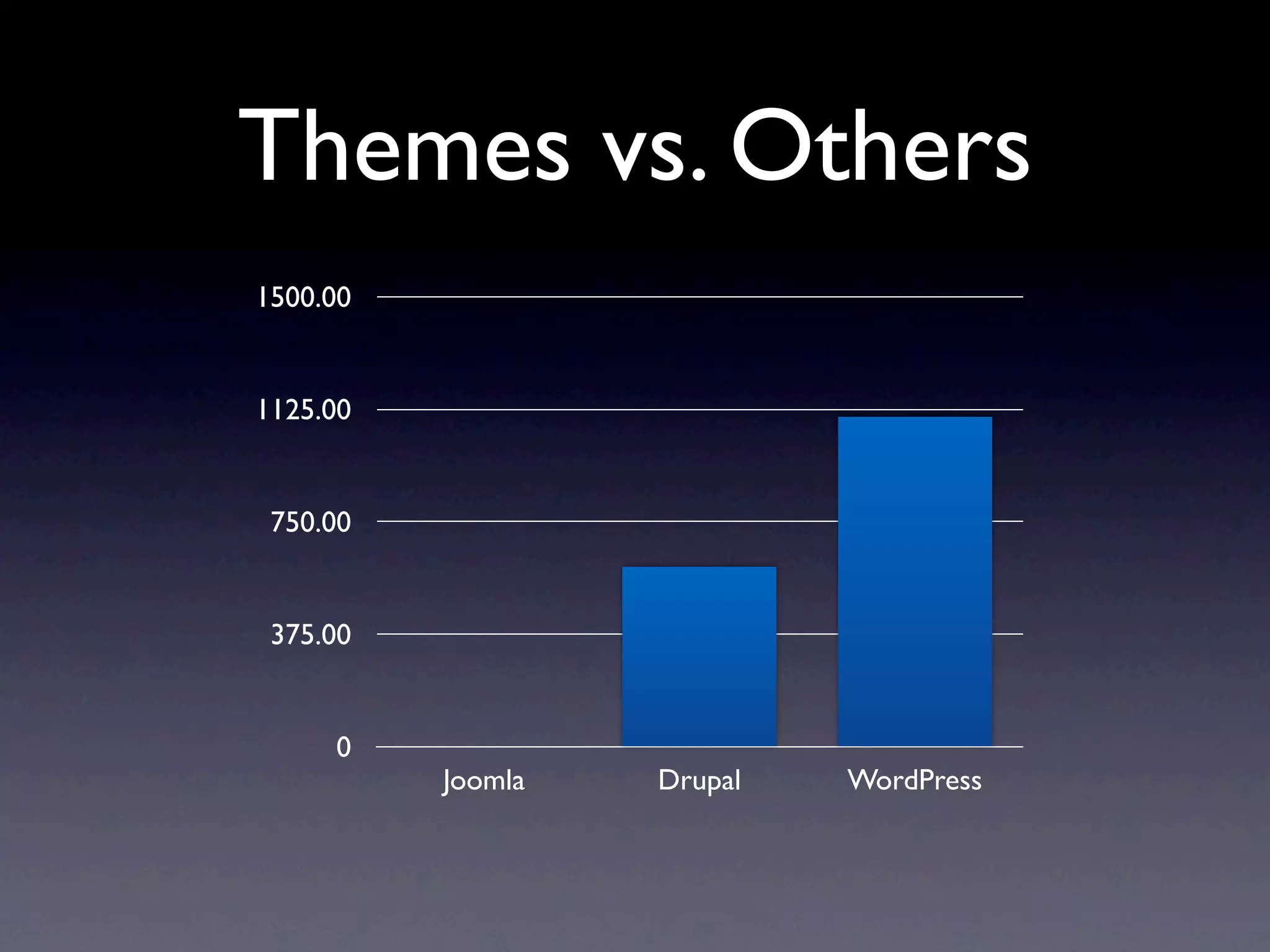 Themes vs. Others

1500.00
1125.00
750.00
375.00
0

Joomla
Drupal
WordPress